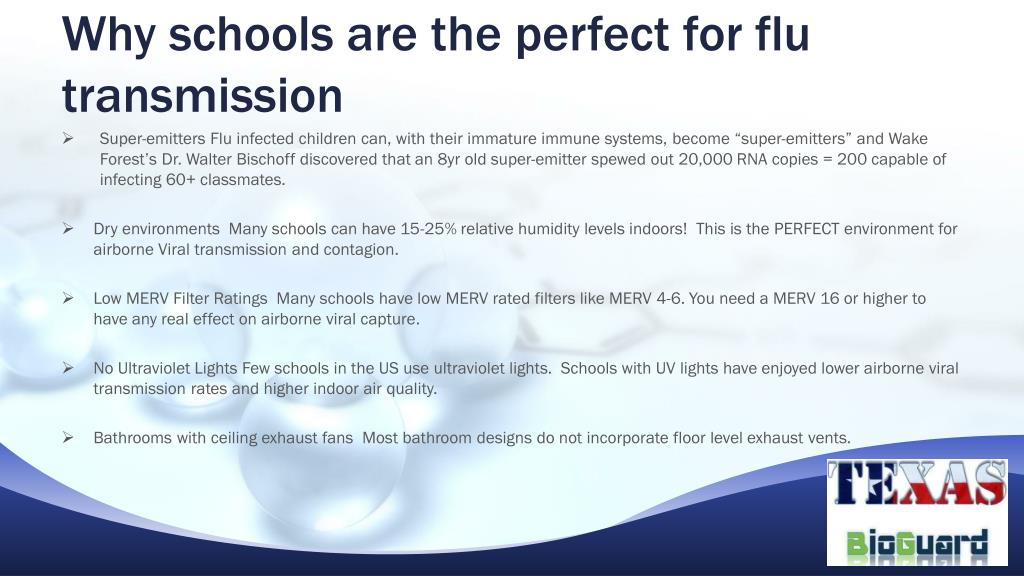 Why schools are the perfect for flu transmission

➢ Super-emitters Flu infected children can, with their immature immune systems, become “super-emitters” and Wake Forest’s Dr. Walter Bischoff discovered that an 8yr old super-emitter spewed out 20,000 RNA copies = 200 capable of infecting 60+ classmates.

➢ Dry environments Many schools can have 15-25% relative humidity levels indoors! This is the PERFECT environment for airborne Viral transmission and contagion.

➢ Low MERV Filter Ratings Many schools have low MERV rated filters like MERV 4-6. You need a MERV 16 or higher to have any real effect on airborne viral capture.

➢ No Ultraviolet Lights Few schools in the US use ultraviolet lights. Schools with UV lights have enjoyed lower airborne viral transmission rates and higher indoor air quality.

➢ Bathrooms with ceiling exhaust fans Most bathroom designs do not incorporate floor level exhaust vents.

TEXAS
BioGuard